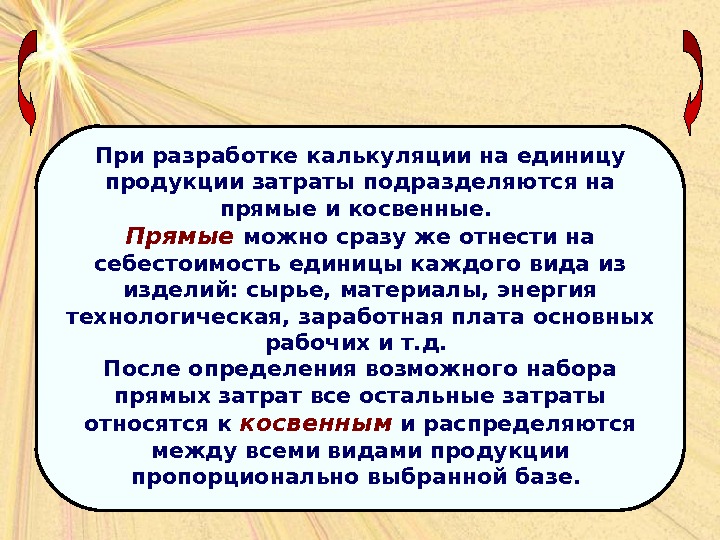 При разработке калькуляции на единицу продукции затраты подразделяются на прямые и косвенные.
Прямые можно сразу же отнести на себестоимость единицы каждого вида из изделий: сырье, материалы, энергия технологическая, заработная плата основных рабочих и т.д.
После определения возможного набора прямых затрат все остальные затраты относятся к косвенным и распределяются между всеми видами продукции пропорционально выбранной базе.